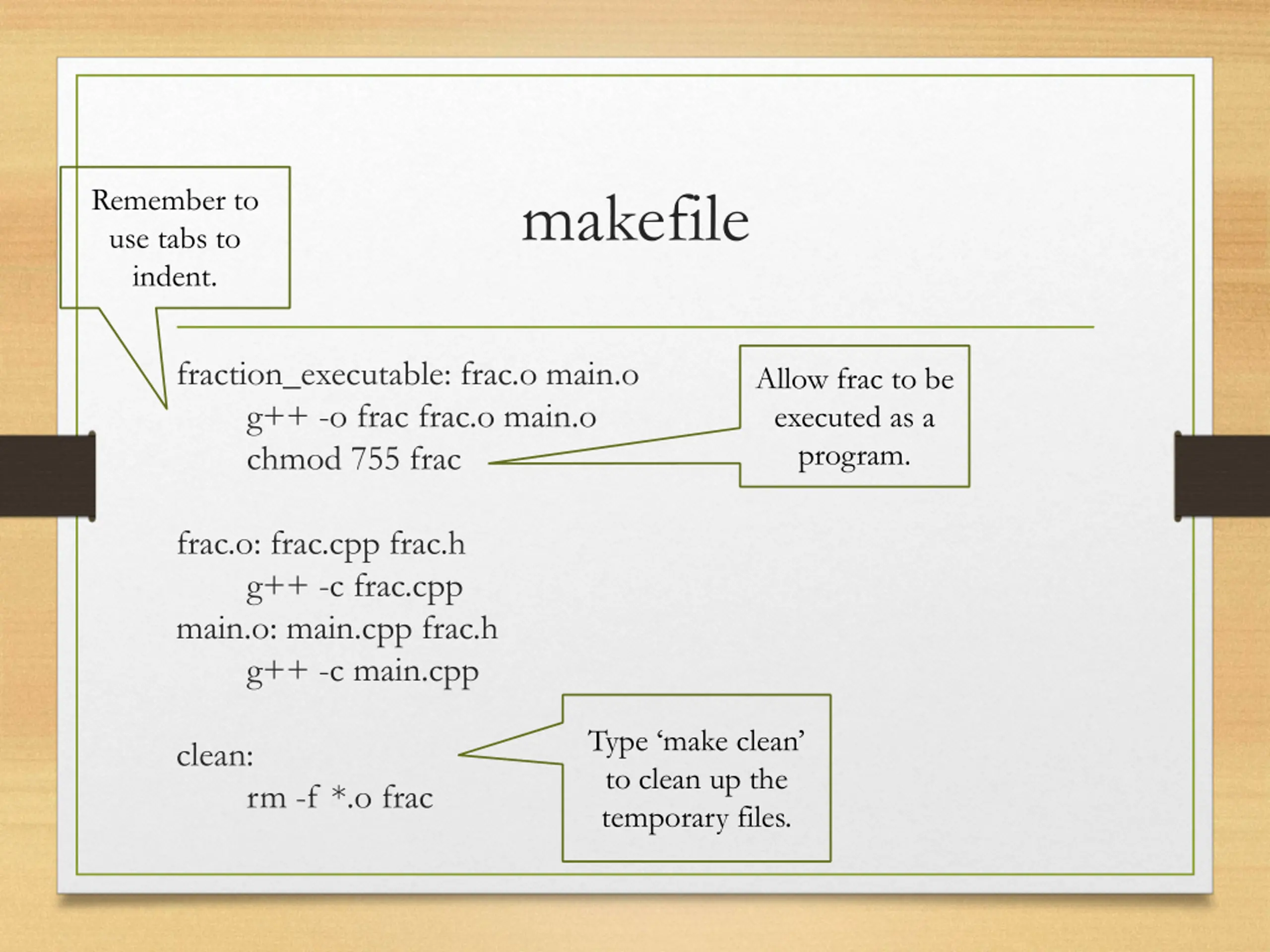 Remember to use tabs to indent.

makefile

fraction_executable: frac.o main.o
	g++ -o frac frac.o main.o
	chmod 755 frac

Allow frac to be executed as a program.

frac.o: frac.cpp frac.h
	g++ -c frac.cpp
main.o: main.cpp frac.h
	g++ -c main.cpp

clean:
	rm -f *.o frac

Type ‘make clean’ to clean up the temporary files.